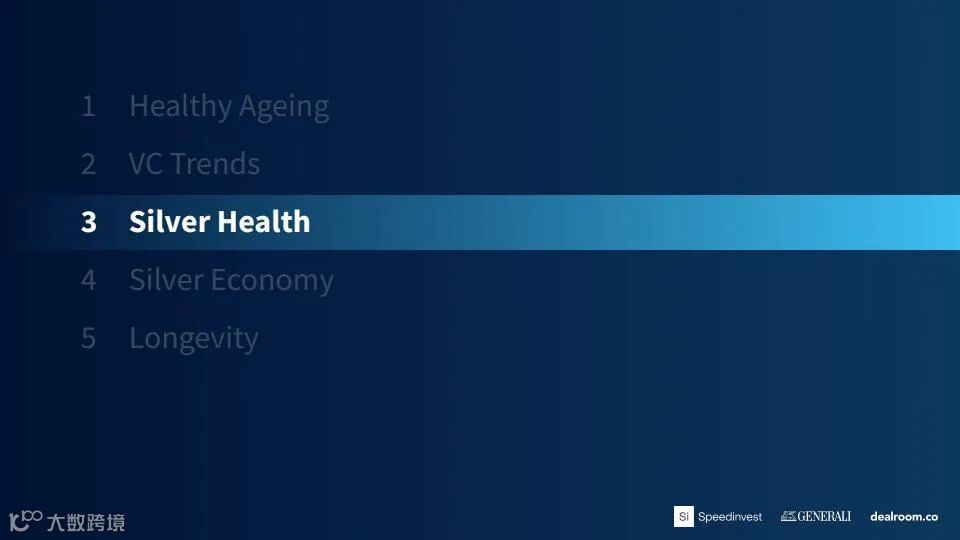 1 Healthy Ageing

2 VC Trends

3 Silver Health

4 Silver Economy

5 Longevity

大数跨境

Si Speedinvest GENERALI dealroom.co